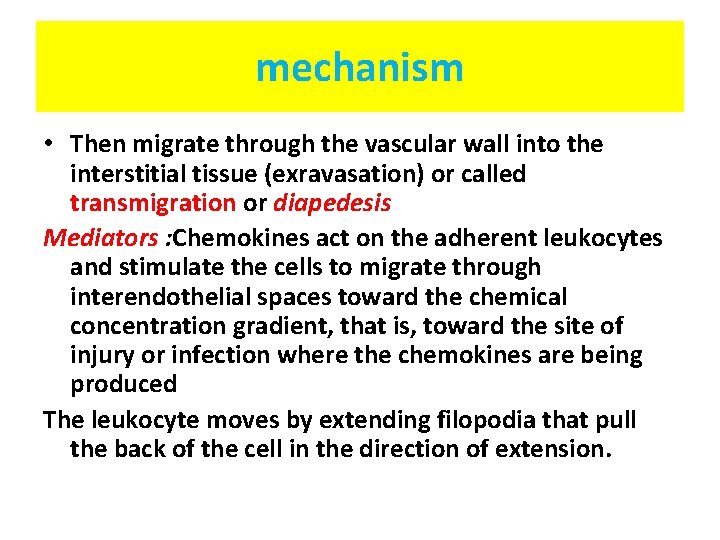 mechanism

• Then migrate through the vascular wall into the interstitial tissue (exravasation) or called transmigration or diapedesis

Mediators :Chemokines act on the adherent leukocytes and stimulate the cells to migrate through interendothelial spaces toward the chemical concentration gradient, that is, toward the site of injury or infection where the chemokines are being produced

The leukocyte moves by extending filopodia that pull the back of the cell in the direction of extension.